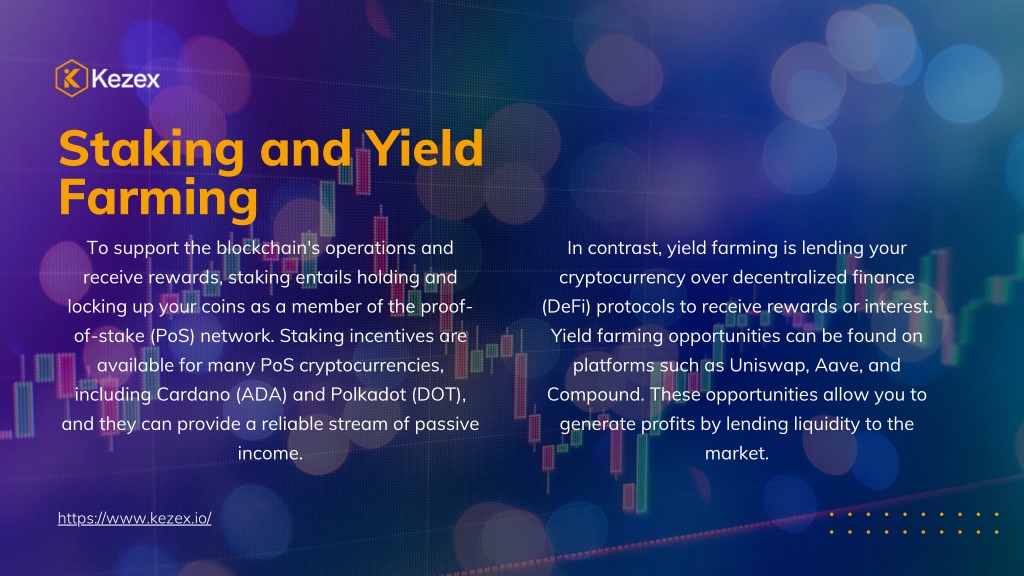 Kezex

Staking and Yield Farming

To support the blockchain's operations and receive rewards, staking entails holding and locking up your coins as a member of the proof-of-stake (PoS) network. Staking incentives are available for many PoS cryptocurrencies, including Cardano (ADA) and Polkadot (DOT), and they can provide a reliable stream of passive income.

In contrast, yield farming is lending your cryptocurrency over decentralized finance (DeFi) protocols to receive rewards or interest. Yield farming opportunities can be found on platforms such as Uniswap, Aave, and Compound. These opportunities allow you to generate profits by lending liquidity to the market.

https://www.kezex.io/